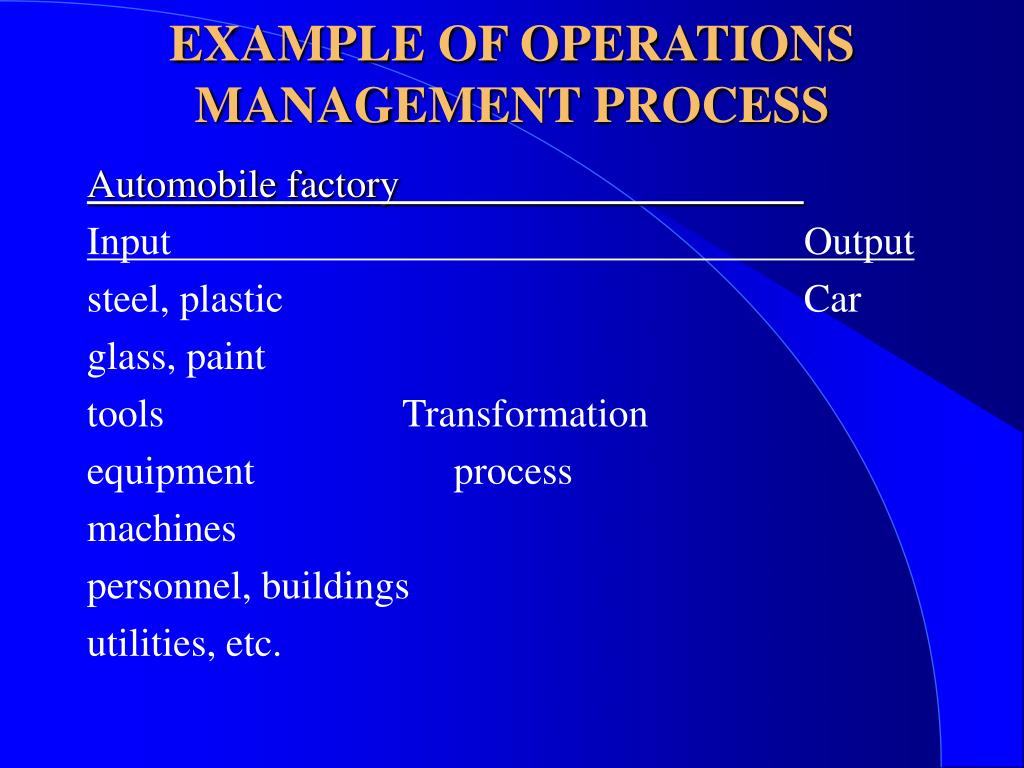 EXAMPLE OF OPERATIONS MANAGEMENT PROCESS

Automobile factory

Input Output
steel, plastic Car
glass, paint
tools Transformation
equipment process
machines
personnel, buildings
utilities, etc.